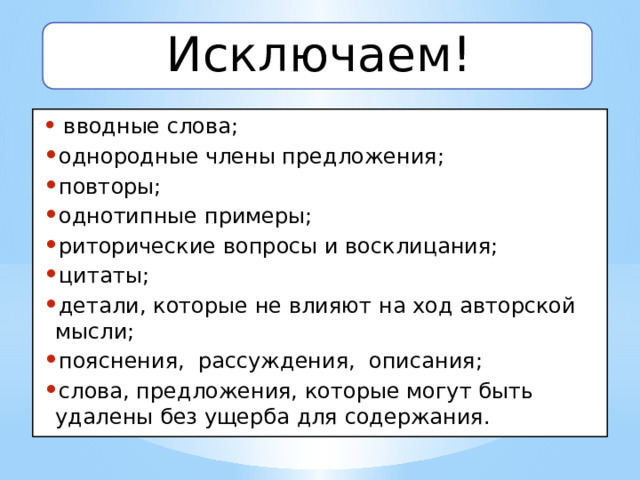 Исключаем!

• вводные слова;
• однородные члены предложения;
• повторы;
• однотипные примеры;
• риторические вопросы и восклицания;
• цитаты;
• детали, которые не влияют на ход авторской мысли;
• пояснения, рассуждения, описания;
• слова, предложения, которые могут быть удалены без ущерба для содержания.